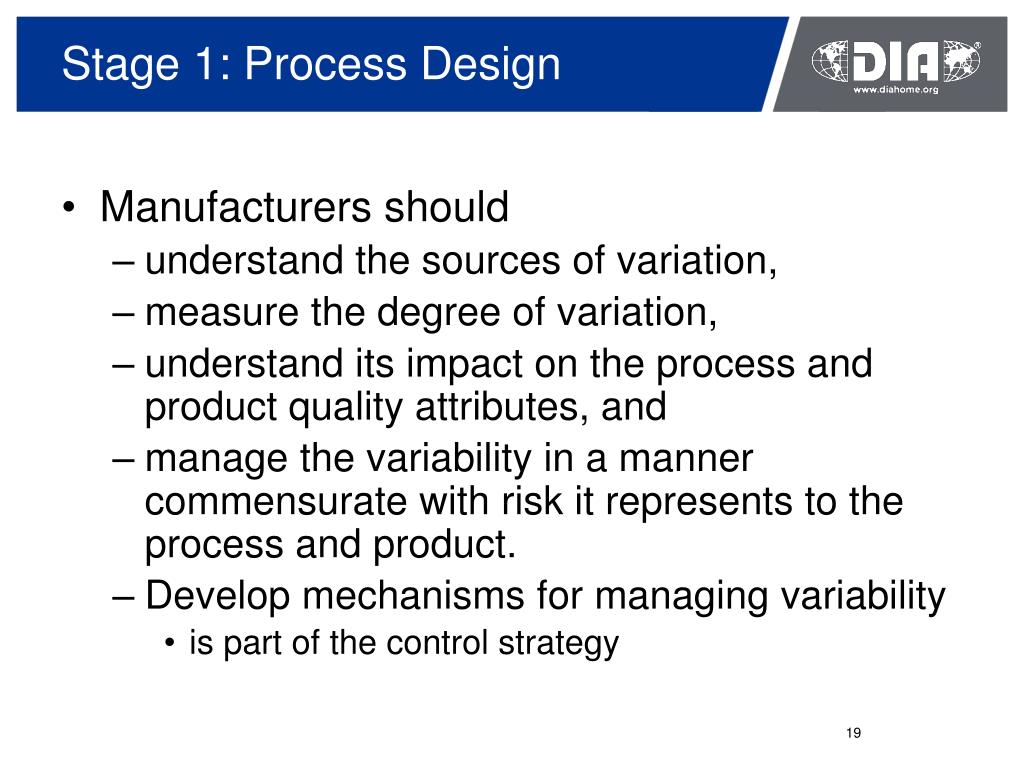 Stage 1: Process Design

DIA®
www.diahome.org

• Manufacturers should
– understand the sources of variation,
– measure the degree of variation,
– understand its impact on the process and product quality attributes, and
– manage the variability in a manner commensurate with risk it represents to the process and product.
– Develop mechanisms for managing variability
• is part of the control strategy

19